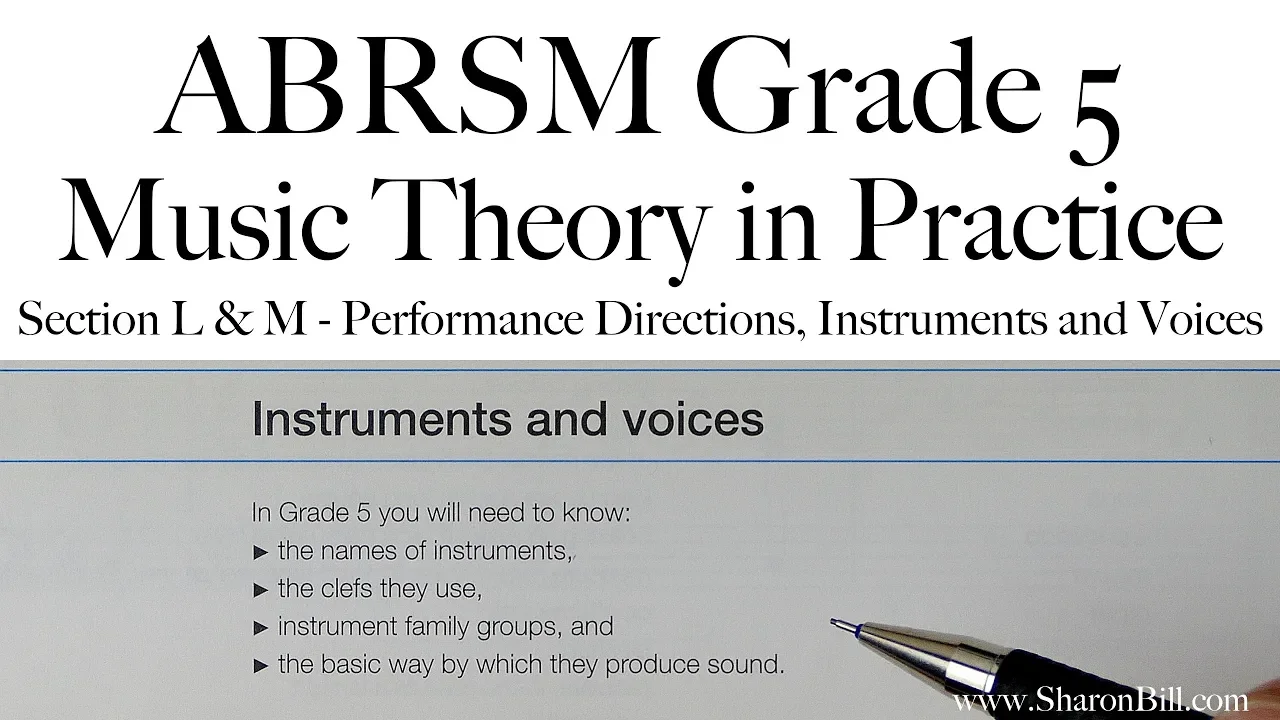 ABRSM Grade 5
Music Theory in Practice
Section L & M - Performance Directions, Instruments and Voices

Instruments and voices

In Grade 5 you will need to know:
▶ the names of instruments,
▶ the clefs they use,
▶ instrument family groups, and
▶ the basic way by which they produce sound.

www.SharonBill.com